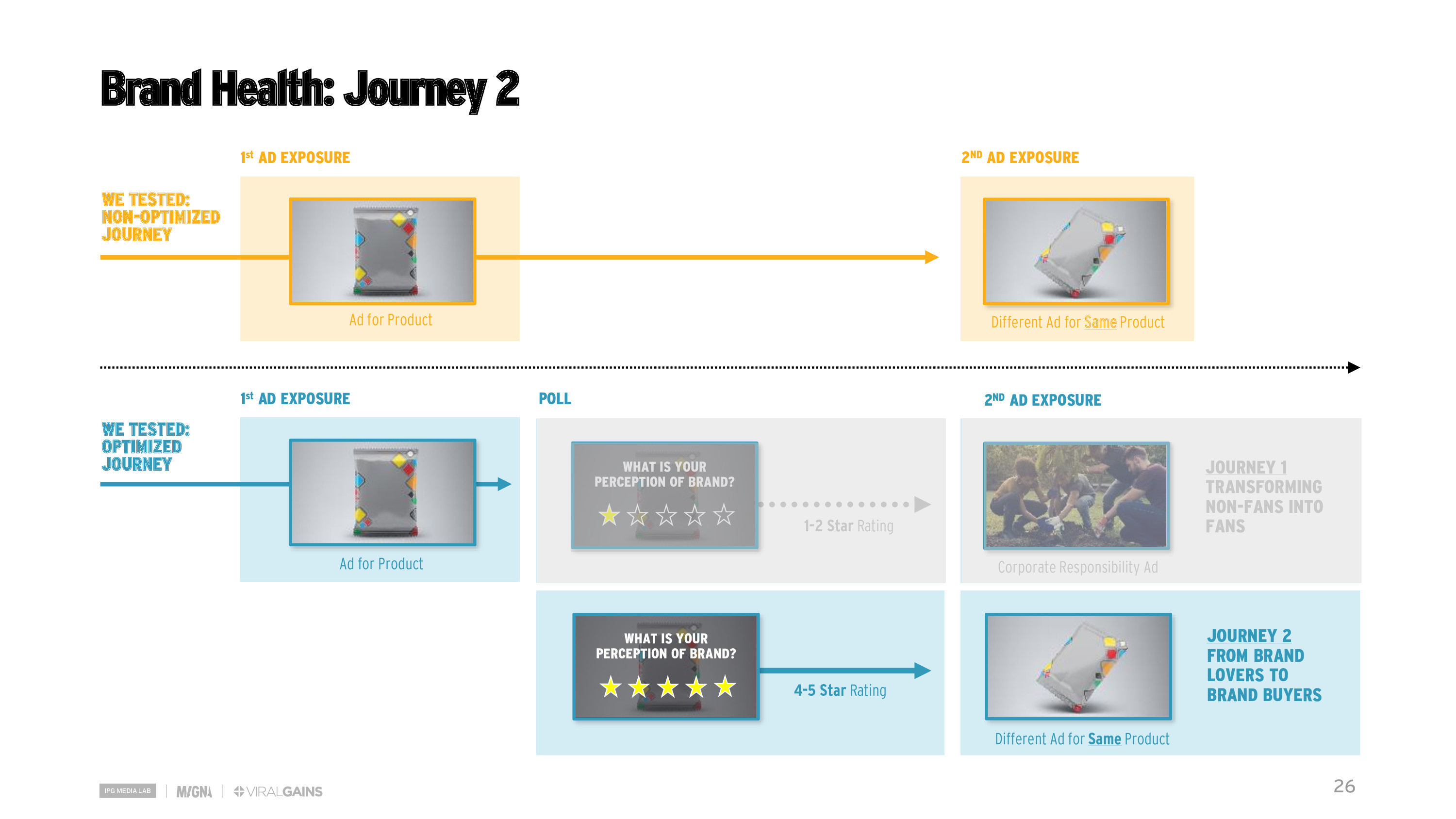 Brand Health: Journey 2

1st AD EXPOSURE

2ND AD EXPOSURE

WE TESTED: NON-OPTIMIZED JOURNEY

Ad for Product

Different Ad for Same Product

1st AD EXPOSURE

POLL

2ND AD EXPOSURE

WE TESTED: OPTIMIZED JOURNEY

Ad for Product

WHAT IS YOUR PERCEPTION OF BRAND?

1-2 Star Rating

Corporate Responsibility Ad

JOURNEY 1 TRANSFORMING NON-FANS INTO FANS

WHAT IS YOUR PERCEPTION OF BRAND?

4-5 Star Rating

Different Ad for Same Product

JOURNEY 2 FROM BRAND LOVERS TO BRAND BUYERS

IPG MEDIA LAB | MAGNA | VIRALGAINS

26